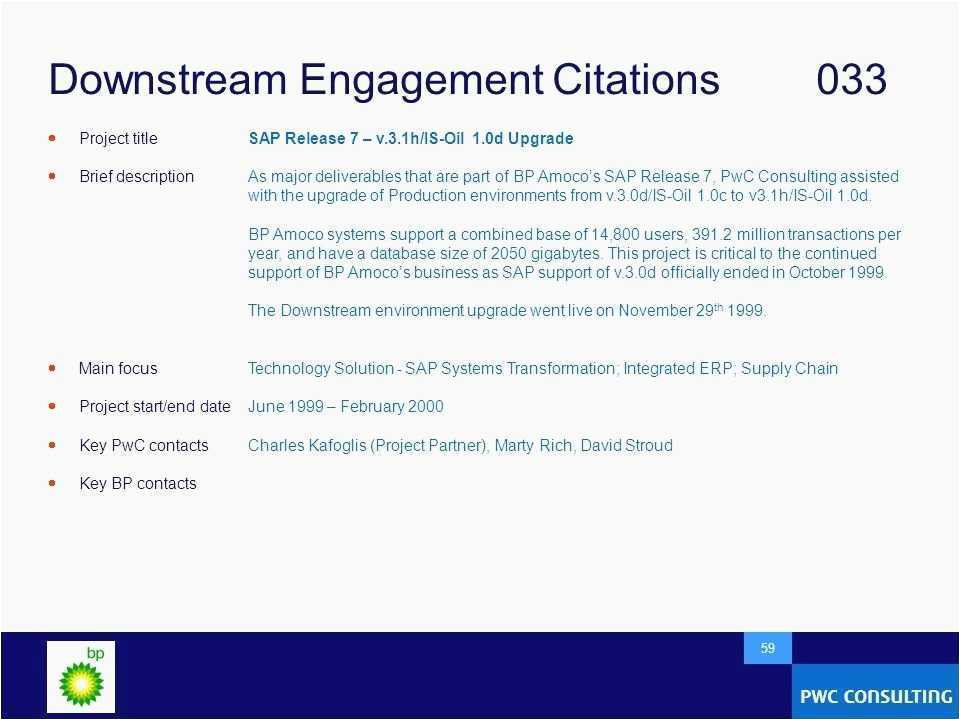 Downstream Engagement Citations 033

- Project title SAP Release 7 – v.3.1h/IS-Oil 1.0d Upgrade

- Brief description As major deliverables that are part of BP Amoco's SAP Release 7, PwC Consulting assisted with the upgrade of Production environments from v.3.0d/IS-Oil 1.0c to v3.1h/IS-Oil 1.0d.

BP Amoco systems support a combined base of 14,800 users, 391.2 million transactions per year, and have a database size of 2050 gigabytes. This project is critical to the continued support of BP Amoco's business as SAP support of v.3.0d officially ended in October 1999.

The Downstream environment upgrade went live on November 29$^{th}$ 1999.

- Main focus Technology Solution - SAP Systems Transformation; Integrated ERP; Supply Chain

- Project start/end date June 1999 – February 2000

- Key PwC contacts Charles Kafoglis (Project Partner), Marty Rich, David Stroud

- Key BP contacts

bp

59

PWC CONSULTING